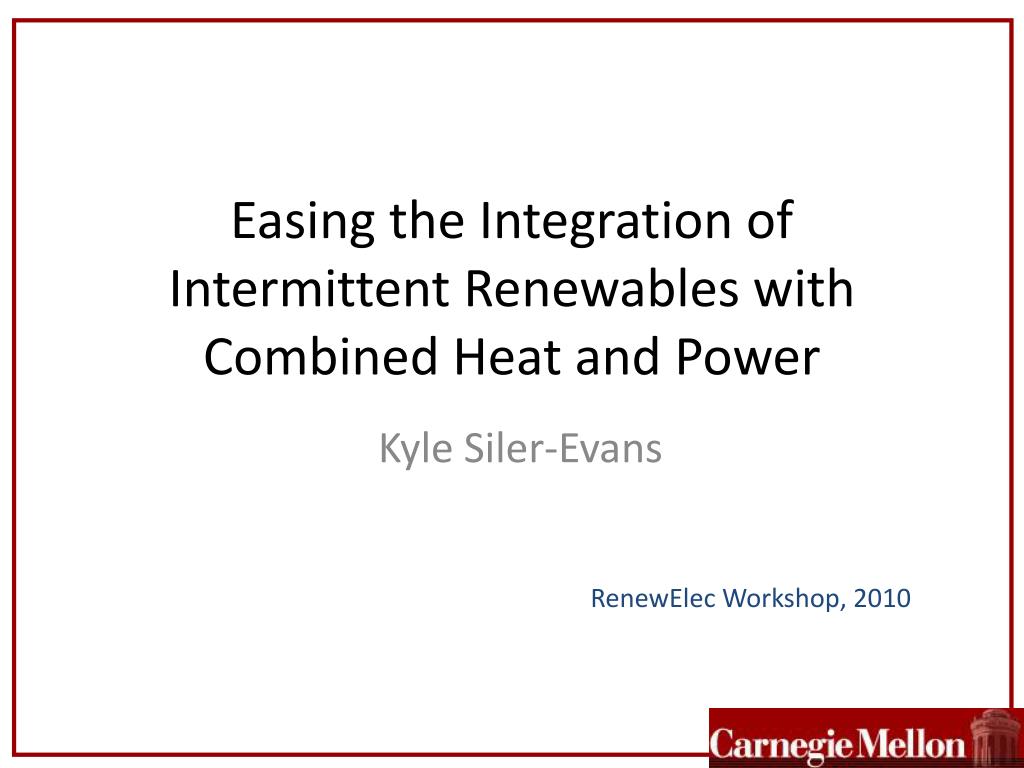 Easing the Integration of Intermittent Renewables with Combined Heat and Power

Kyle Siler-Evans

RenewElec Workshop, 2010

Carnegie Mellon